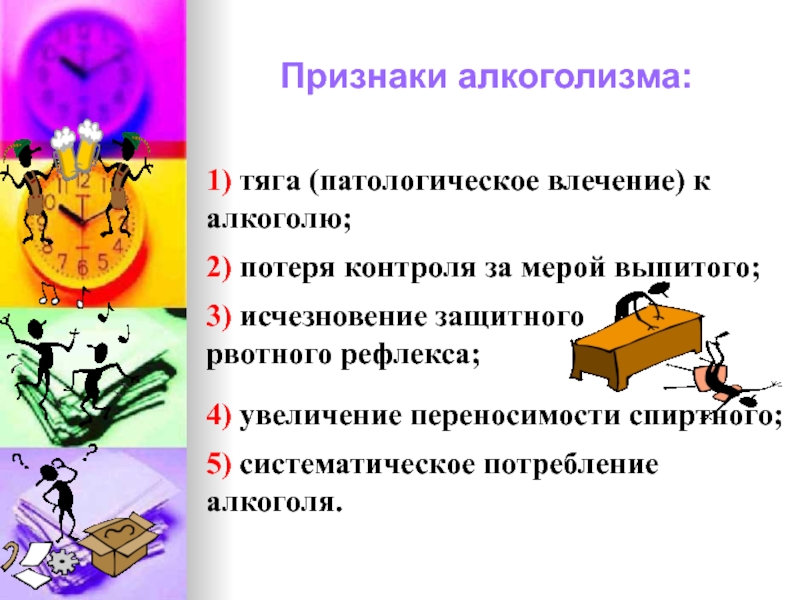 Признаки алкоголизма:

1) тяга (патологическое влечение) к алкоголю;

2) потеря контроля за мерой выпитого;

3) исчезновение защитного рвотного рефлекса;

4) увеличение переносимости спиртного;

5) систематическое потребление алкоголя.